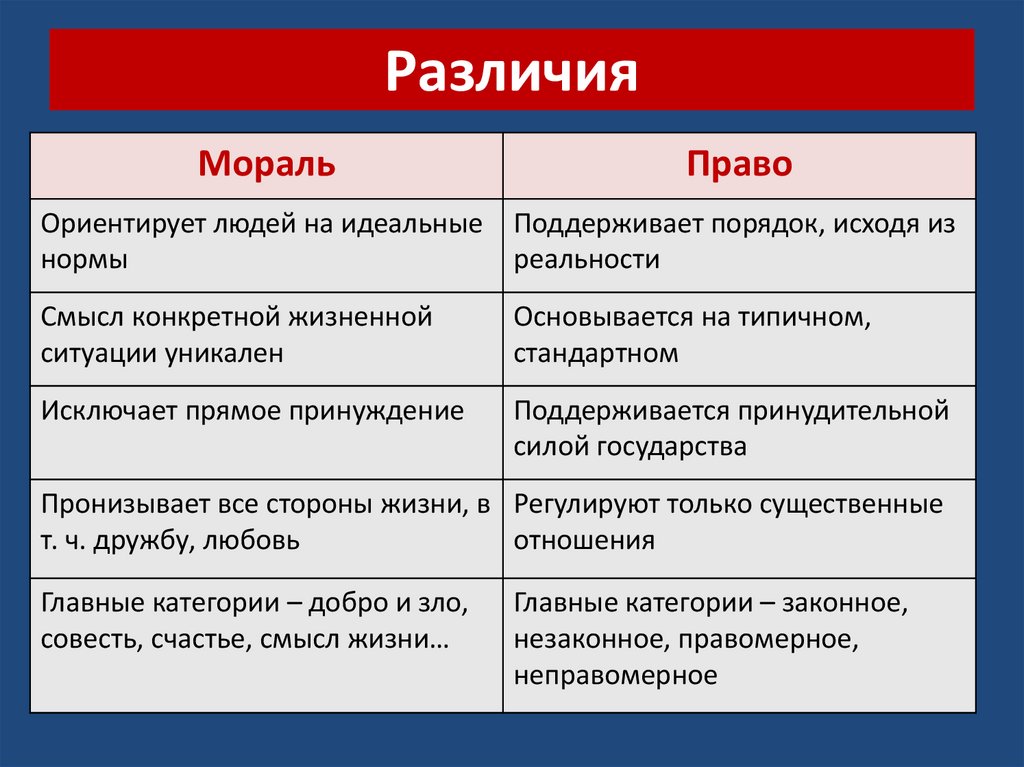 Различия

| Мораль | Право |
|---|---|
| Ориентирует людей на идеальные нормы | Поддерживает порядок, исходя из реальности |
| Смысл конкретной жизненной ситуации уникален | Основывается на типичном, стандартном |
| Исключает прямое принуждение | Поддерживается принудительной силой государства |
| Пронизывает все стороны жизни, в т. ч. дружбу, любовь | Регулируют только существенные отношения |
| Главные категории – добро и зло, совесть, счастье, смысл жизни… | Главные категории – законное, незаконное, правомерное, неправомерное |